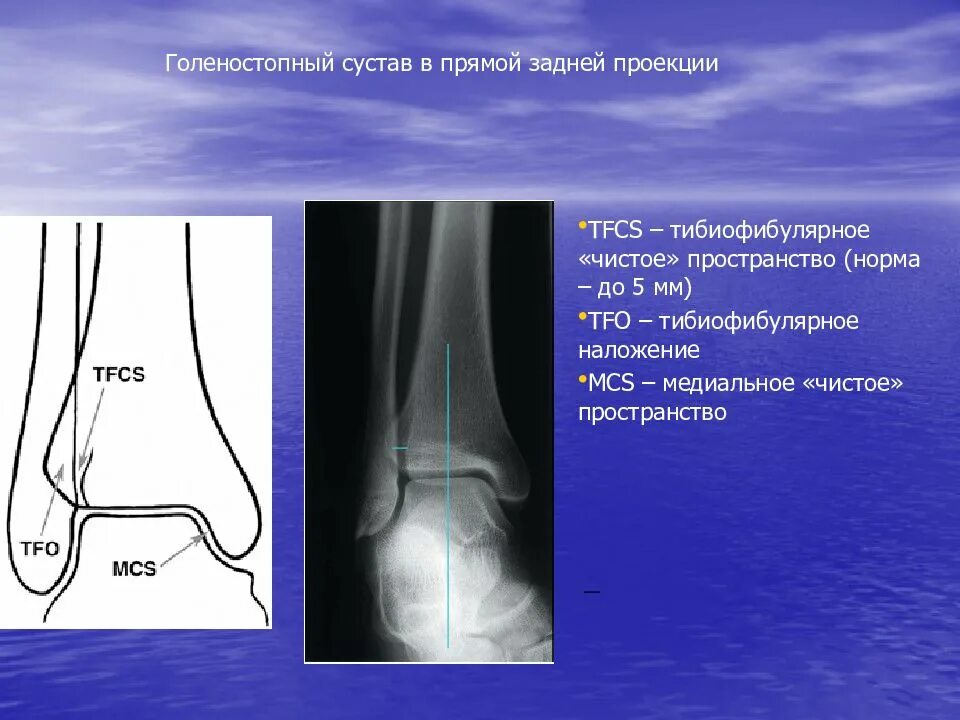 Голеностопный сустав в прямой задней проекции

TFCS

TFO

MCS

•TFCS – тибиофибулярное «чистое» пространство (норма – до 5 мм)

•TFO – тибиофибулярное наложение

•MCS – медиальное «чистое» пространство

–